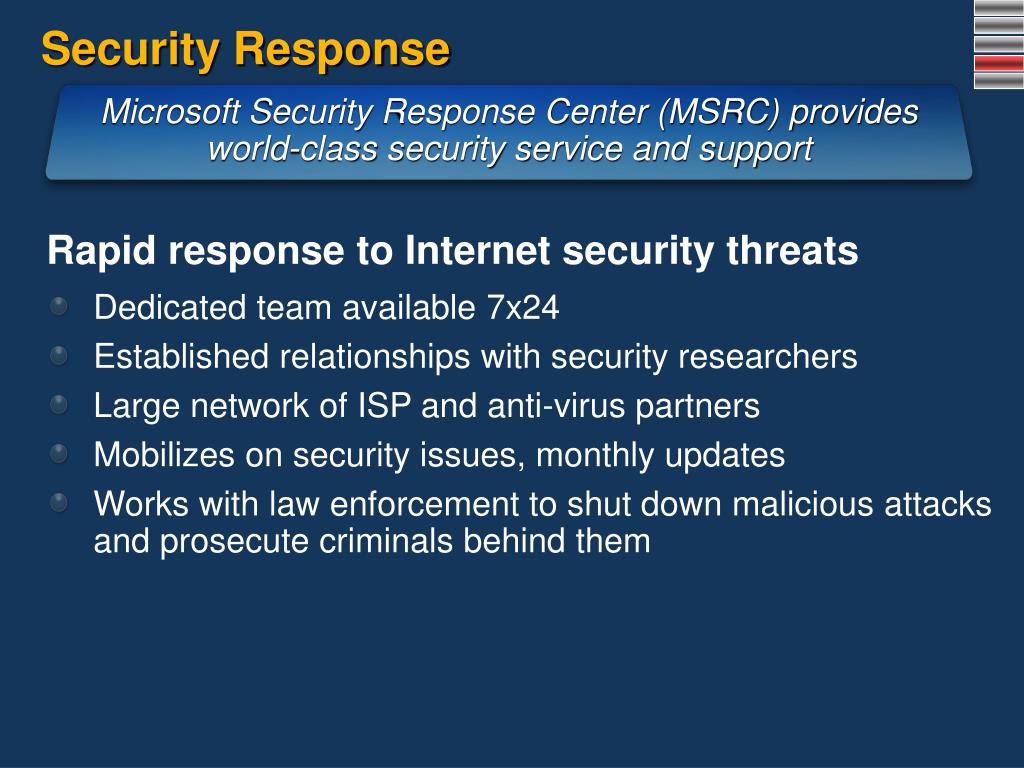 Security Response

Microsoft Security Response Center (MSRC) provides world-class security service and support

Rapid response to Internet security threats

Dedicated team available 7x24

Established relationships with security researchers

Large network of ISP and anti-virus partners

Mobilizes on security issues, monthly updates

Works with law enforcement to shut down malicious attacks and prosecute criminals behind them